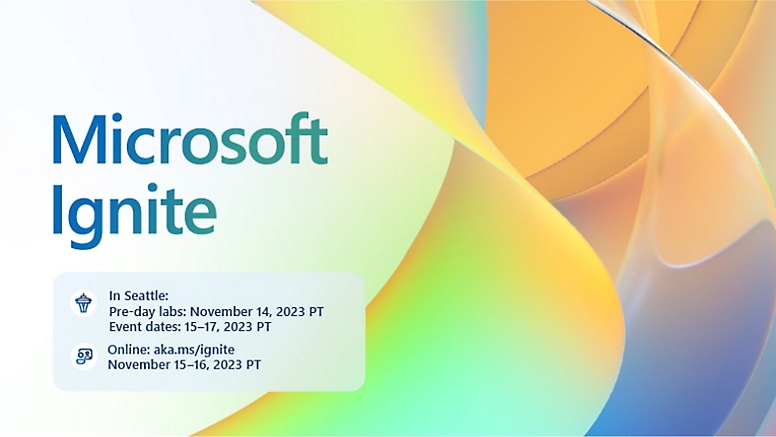 Microsoft Ignite

In Seattle:
Pre-day labs: November 14, 2023 PT
Event dates: 15–17, 2023 PT

Online: aka.ms/ignite
November 15–16, 2023 PT